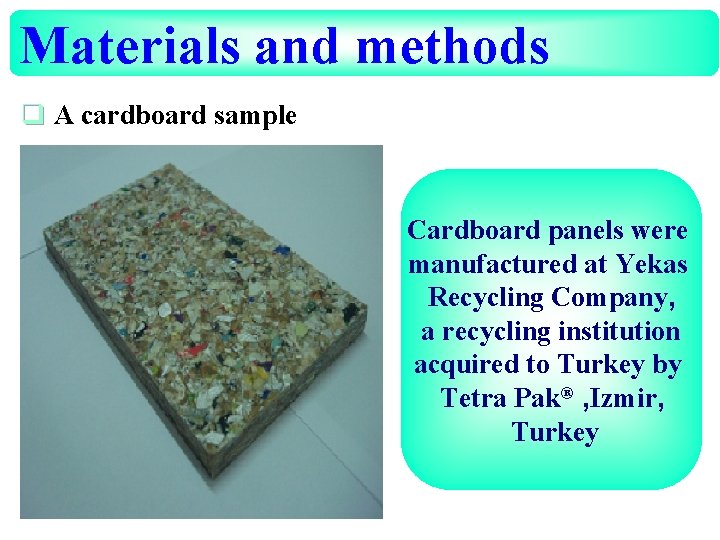 Materials and methods

A cardboard sample

Cardboard panels were manufactured at Yekas Recycling Company, a recycling institution acquired to Turkey by Tetra Pak® ,Izmir, Turkey